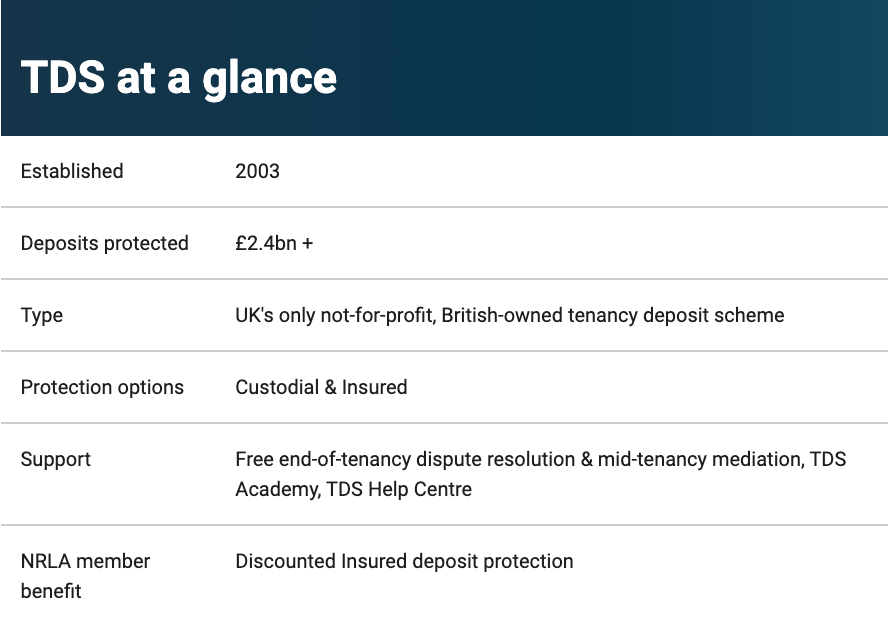 TDS at a glance

| | |
|---|---|
| Established | 2003 |
| Deposits protected | £2.4bn + |
| Type | UK's only not-for-profit, British-owned tenancy deposit scheme |
| Protection options | Custodial & Insured |
| Support | Free end-of-tenancy dispute resolution & mid-tenancy mediation, TDS Academy, TDS Help Centre |
| NRLA member benefit | Discounted Insured deposit protection |